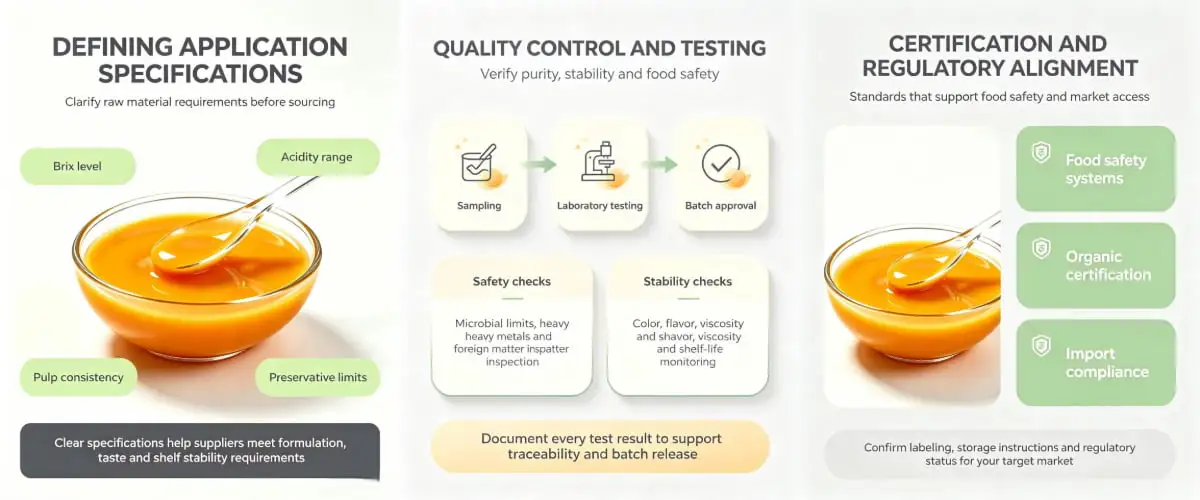 DEFINING APPLICATION SPECIFICATIONS

Clarify raw material requirements before sourcing

Brix level

Acidity range

Pulp consistency

Preservative limits

Clear specifications help suppliers meet formulation, taste and shelf stability requirements

QUALITY CONTROL AND TESTING

Verify purity, stability and food safety

Sampling

Laboratory testing

Batch approval

Safety checks

Microbial limits, heavy heavy metals and foreign matter inspatter inspection

Stability checks

Color, flavor, viscosity and shavor, viscosity and shelf-life monitoring

Document every test result to support traceability and batch release

CERTIFICATION AND REGULATORY ALIGNMENT

Standards that support food safety and market access

Food safety systems

Organic certification

Import compliance

Confirm labeling, storage instructions and regulatory status for your target market